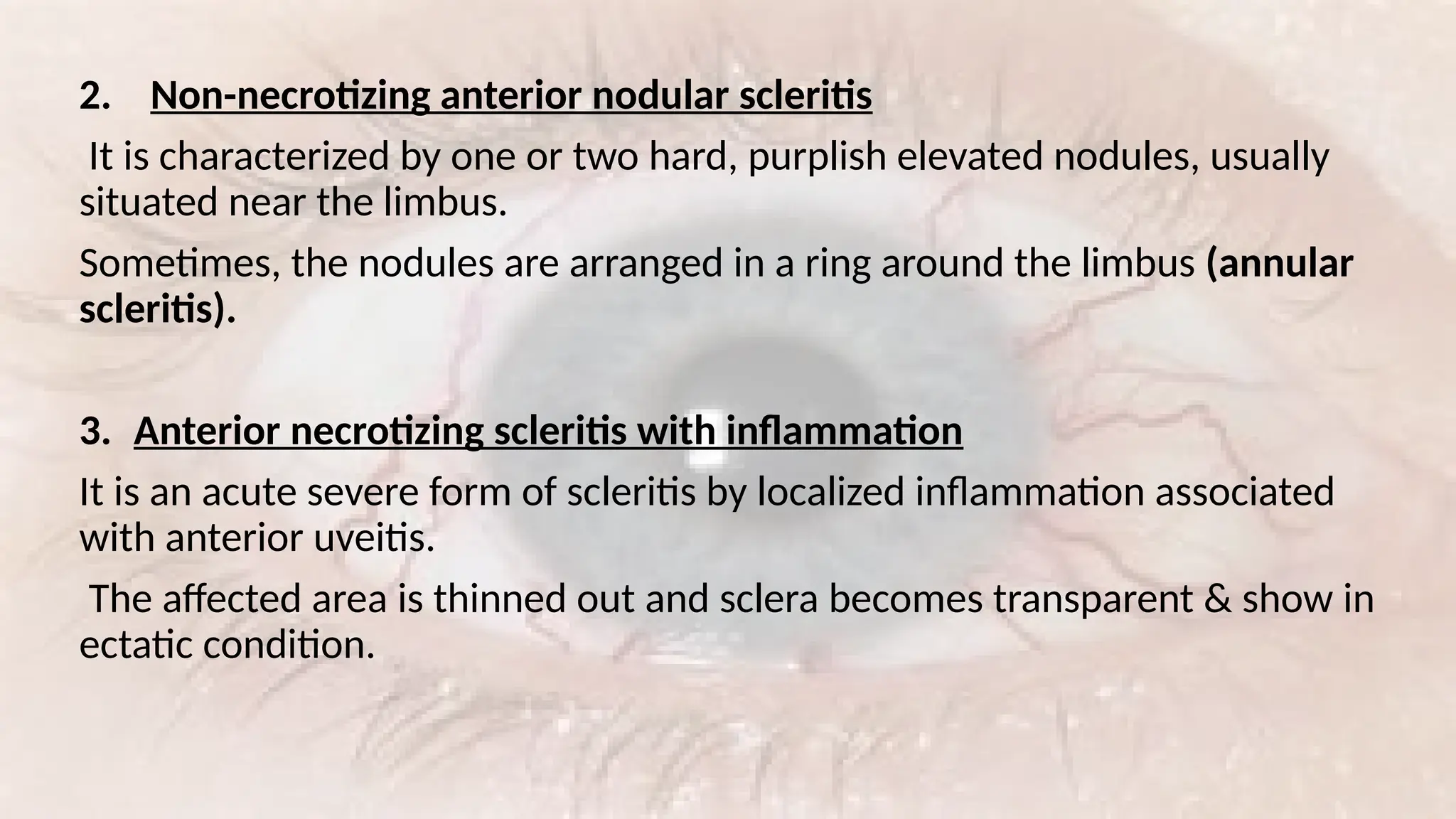 2. Non-necrotizing anterior nodular scleritis

It is characterized by one or two hard, purplish elevated nodules, usually situated near the limbus.

Sometimes, the nodules are arranged in a ring around the limbus (annular scleritis).

3. Anterior necrotizing scleritis with inflammation

It is an acute severe form of scleritis by localized inflammation associated with anterior uveitis.

The affected area is thinned out and sclera becomes transparent & show in ectatic condition.